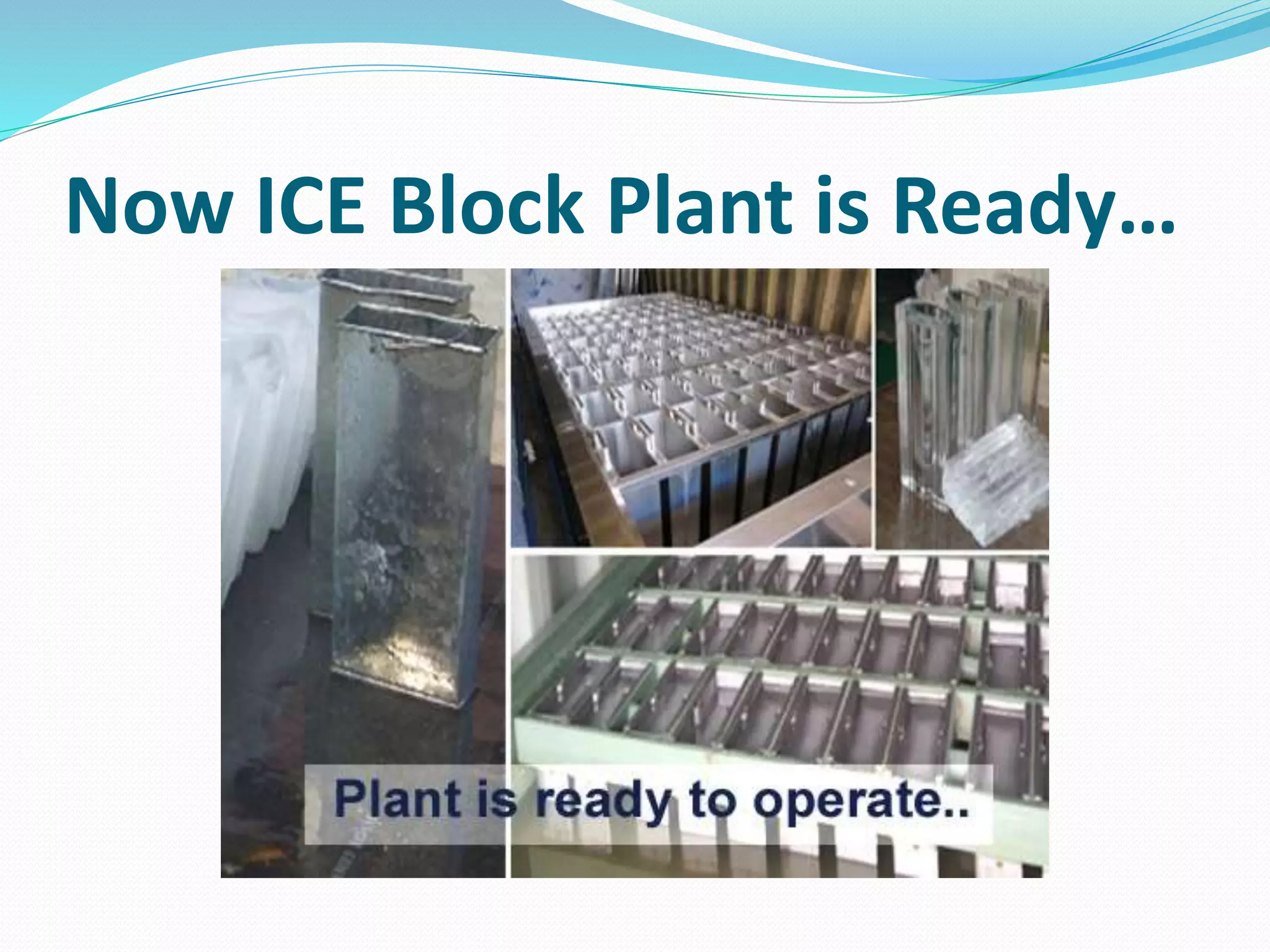 Now ICE Block Plant is Ready…

Plant is ready to operate..